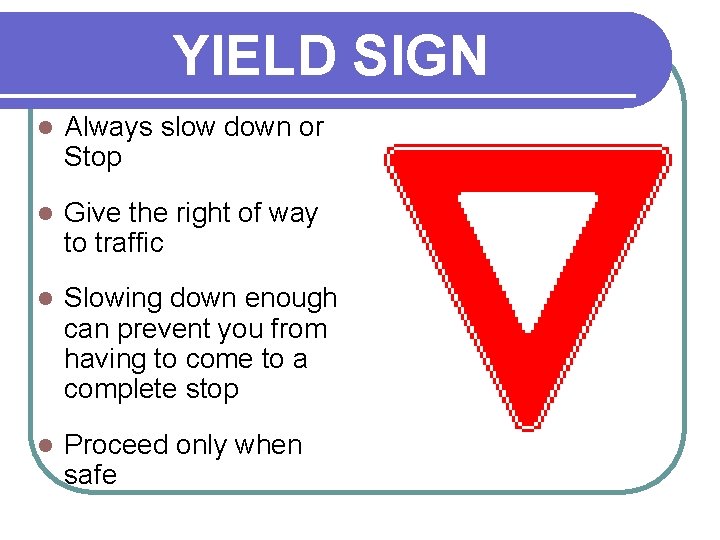 YIELD SIGN

- Always slow down or Stop
- Give the right of way to traffic
- Slowing down enough can prevent you from having to come to a complete stop
- Proceed only when safe